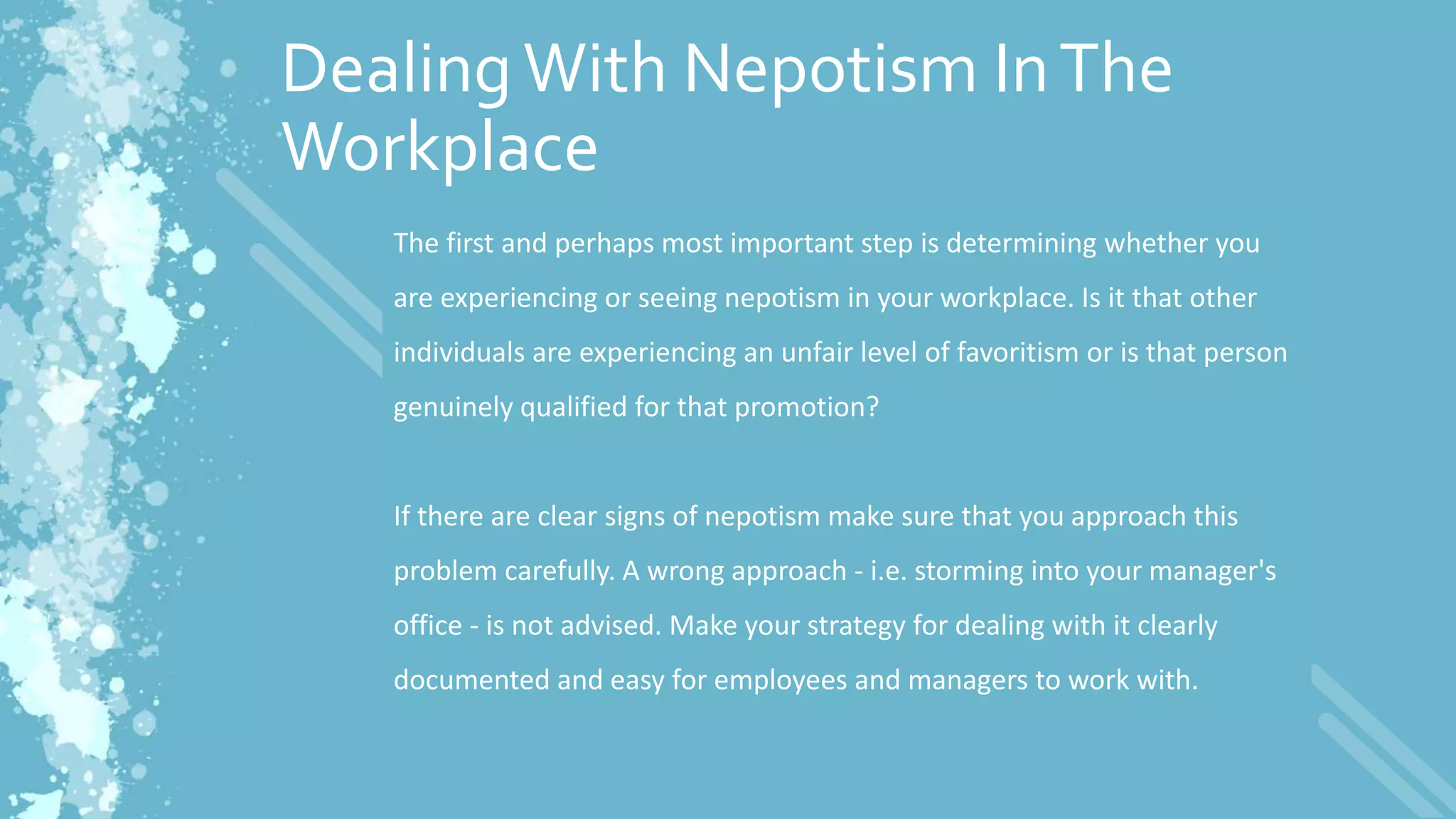 Dealing With Nepotism In The Workplace

The first and perhaps most important step is determining whether you are experiencing or seeing nepotism in your workplace. Is it that other individuals are experiencing an unfair level of favoritism or is that person genuinely qualified for that promotion?

If there are clear signs of nepotism make sure that you approach this problem carefully. A wrong approach - i.e. storming into your manager's office - is not advised. Make your strategy for dealing with it clearly documented and easy for employees and managers to work with.